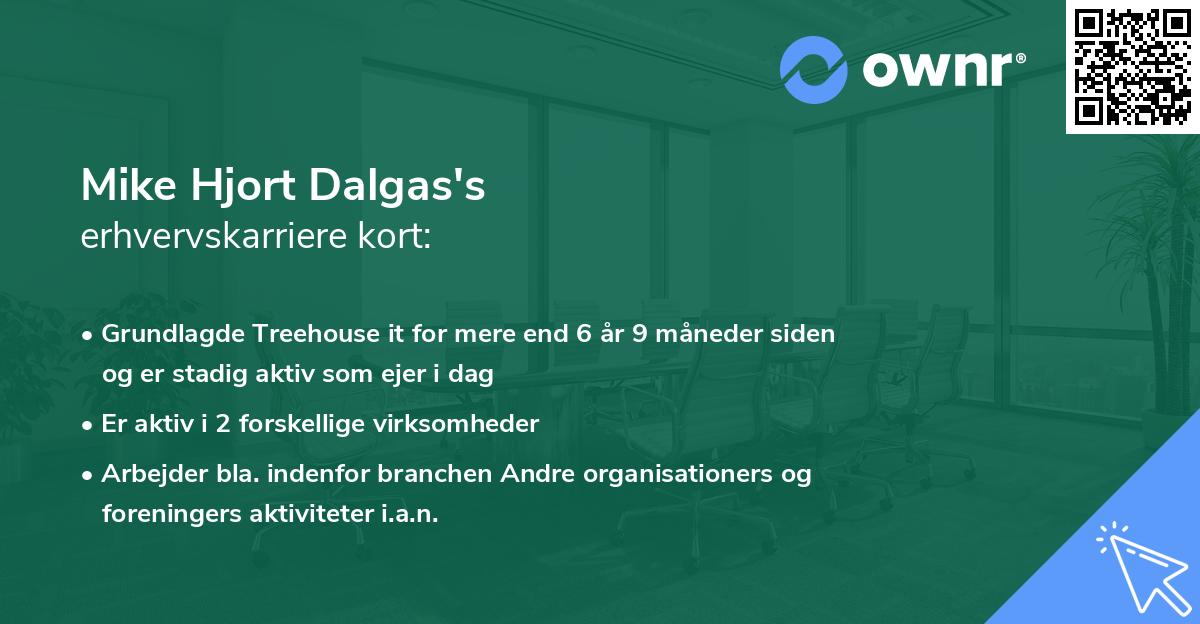 ownr®

Mike Hjort Dalgas's
erhvervskarriere kort:

• Grundlagde Treehouse it for mere end 6 år 9 måneder siden og er stadig aktiv som ejer i dag
• Er aktiv i 2 forskellige virksomheder
• Arbejder bla. indenfor branchen Andre organisationers og foreningers aktiviteter i.a.n.